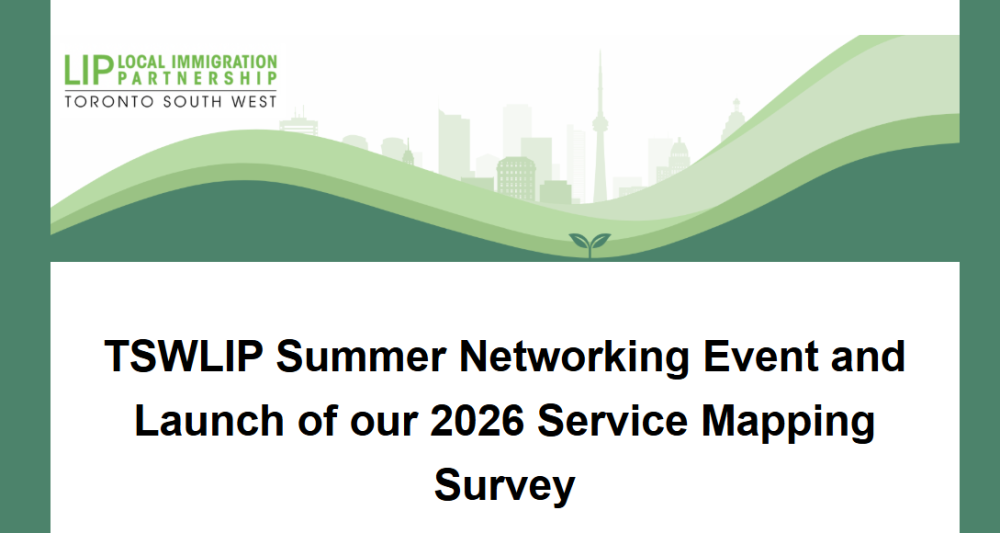 LIP LOCAL IMMIGRATION PARTNERSHIP
TORONTO SOUTH WEST

TSWLIP Summer Networking Event and Launch of our 2026 Service Mapping Survey